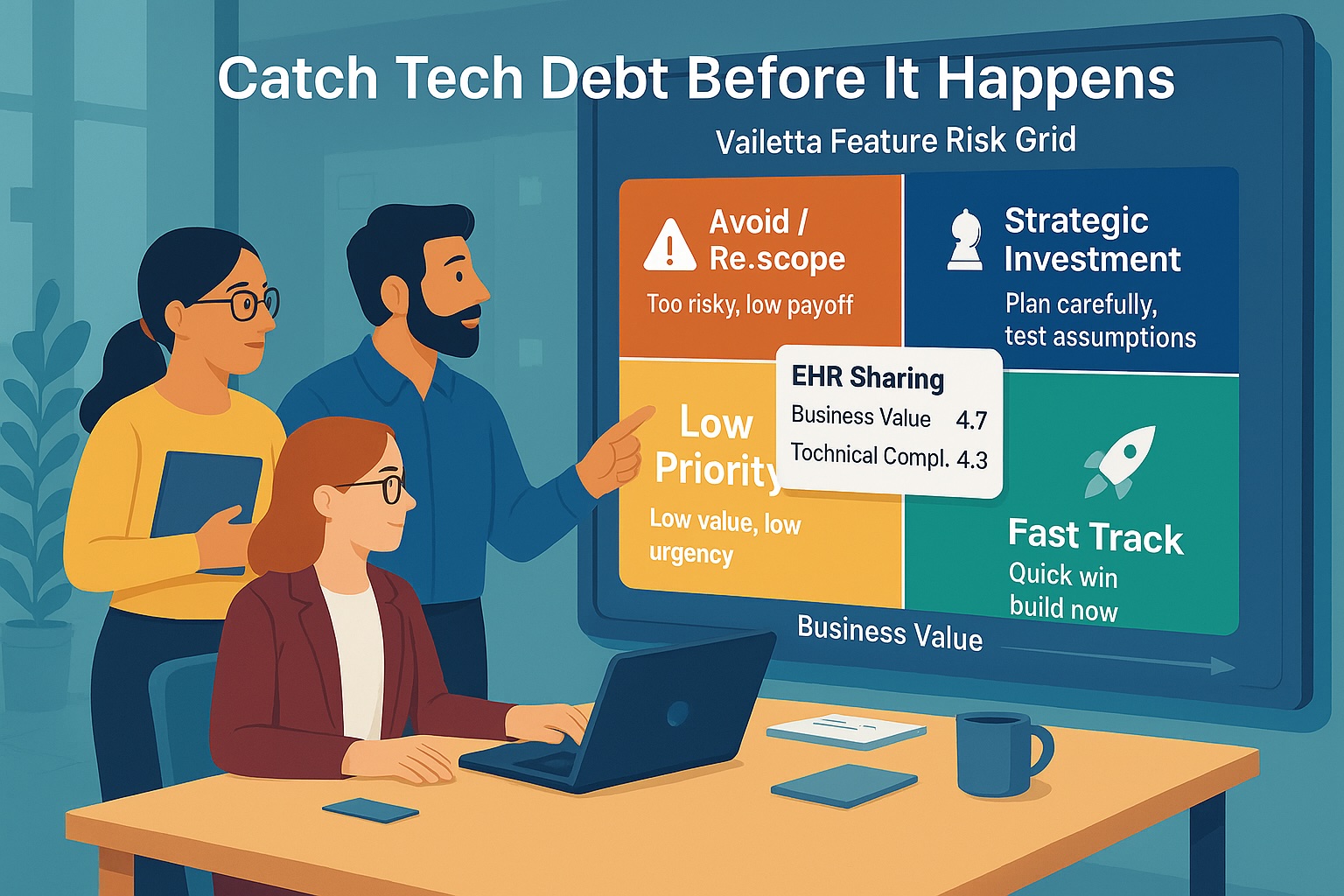 Catch Tech Debt Before It Happens

Vailetta Feature Risk Grid

Avoid / Re.scope
Too risky, low payoff

Strategic Investment
Plan carefully, test assumptions

Low Priority
Low value, low urgency

EHR Sharing
Business Value 4.7
Tochnical Compl. 4.3

Fast Track
Quick win build now

Business Value